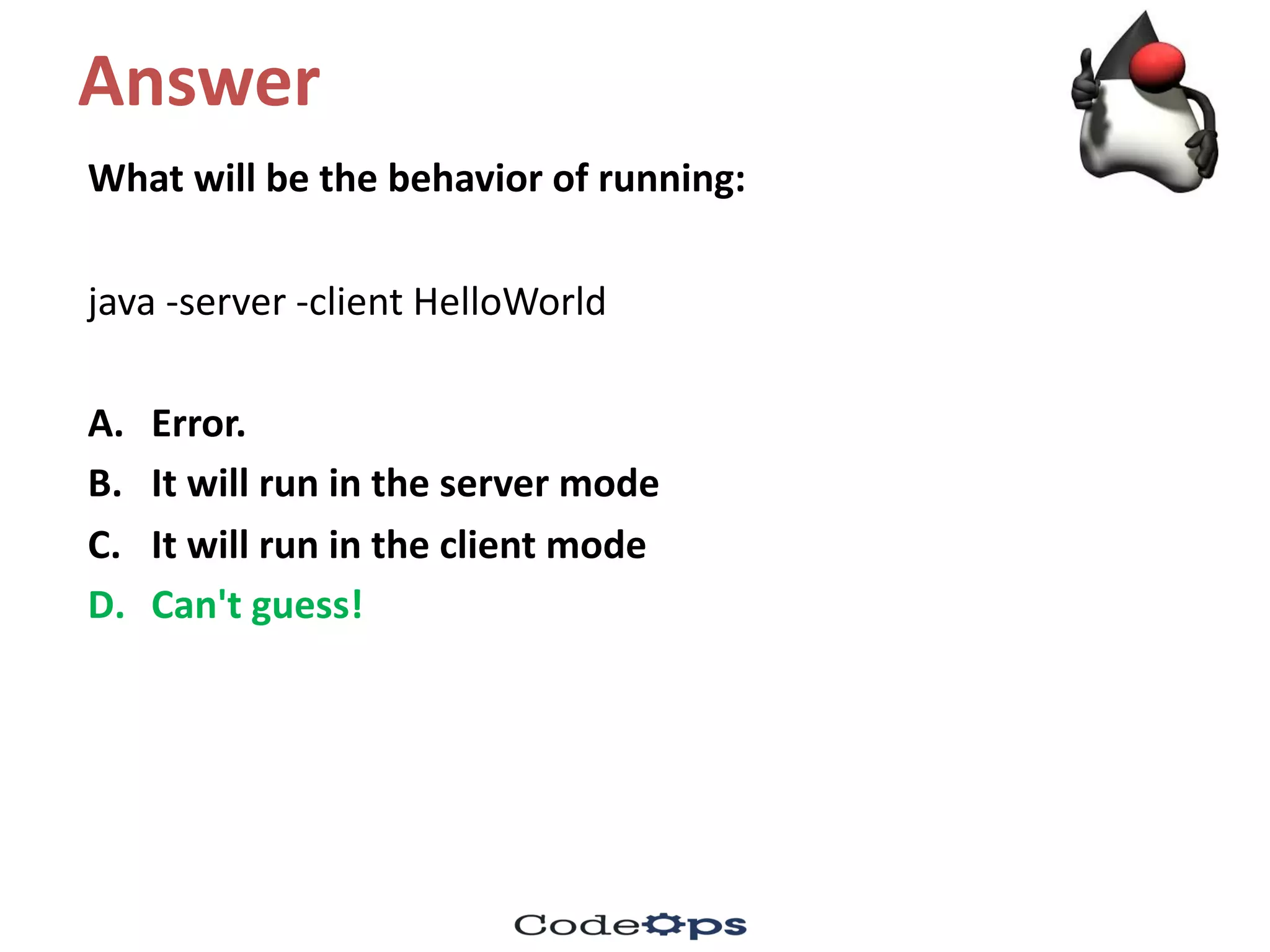 Answer

What will be the behavior of running:

java -server -client HelloWorld

A. Error.
B. It will run in the server mode
C. It will run in the client mode
D. Can't guess!

CodeOps